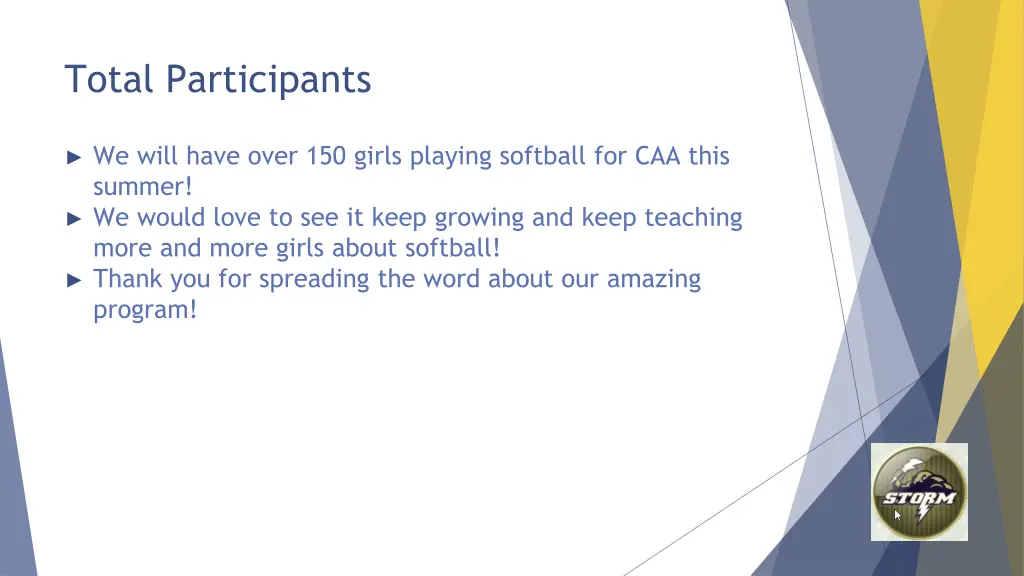 Total Participants

► We will have over 150 girls playing softball for CAA this summer!
► We would love to see it keep growing and keep teaching more and more girls about softball!
► Thank you for spreading the word about our amazing program!

STORM